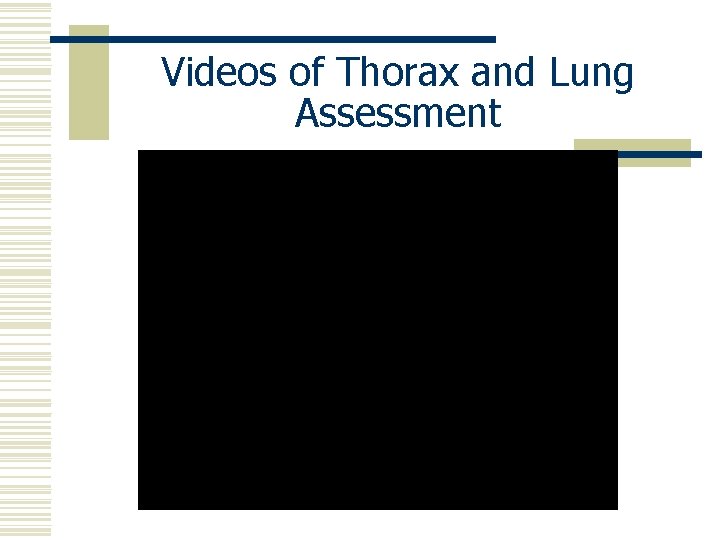 Videos of Thorax and Lung Assessment